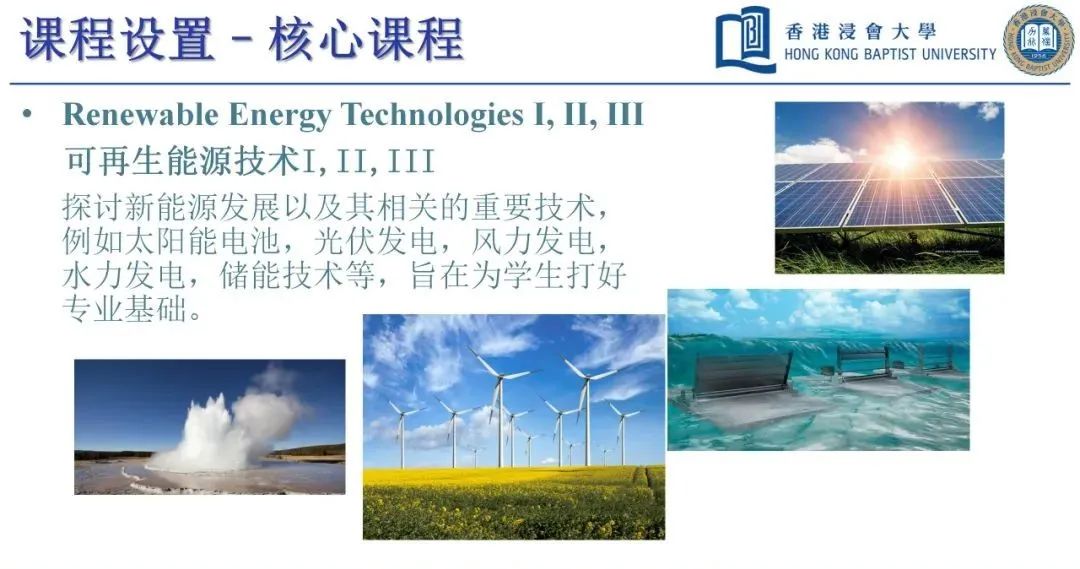 课程设置 - 核心课程

香港浸會大學
HONG KONG BAPTIST UNIVERSITY

• Renewable Energy Technologies I, II, III
可再生能源技术I, II, III
探讨新能源发展以及其相关的重要技术，例如太阳能电池，光伏发电，风力发电，水力发电，储能技术等，旨在为学生打好专业基础。